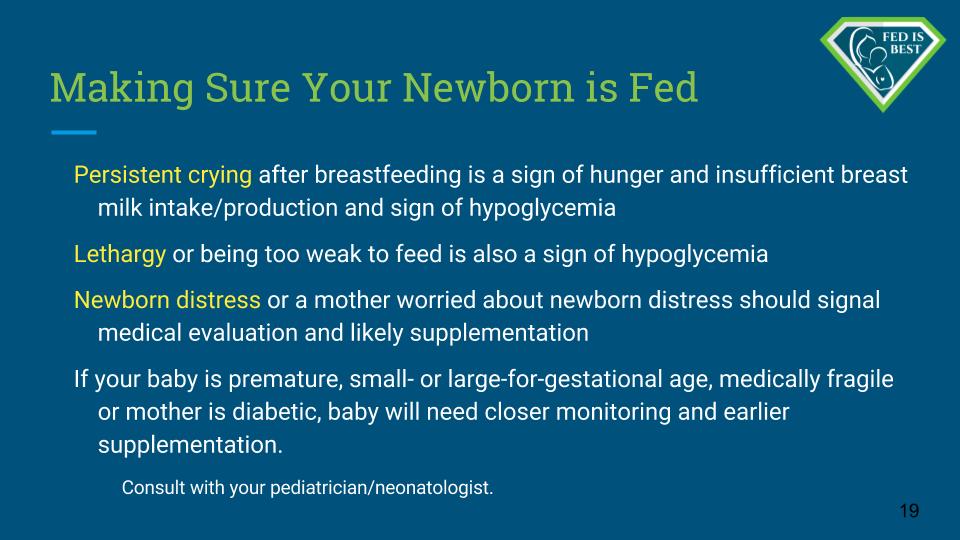 FED IS BEST

Making Sure Your Newborn is Fed

Persistent crying after breastfeeding is a sign of hunger and insufficient breast milk intake/production and sign of hypoglycemia

Lethargy or being too weak to feed is also a sign of hypoglycemia

Newborn distress or a mother worried about newborn distress should signal medical evaluation and likely supplementation

If your baby is premature, small- or large-for-gestational age, medically fragile or mother is diabetic, baby will need closer monitoring and earlier supplementation.

Consult with your pediatrician/neonatologist.

19